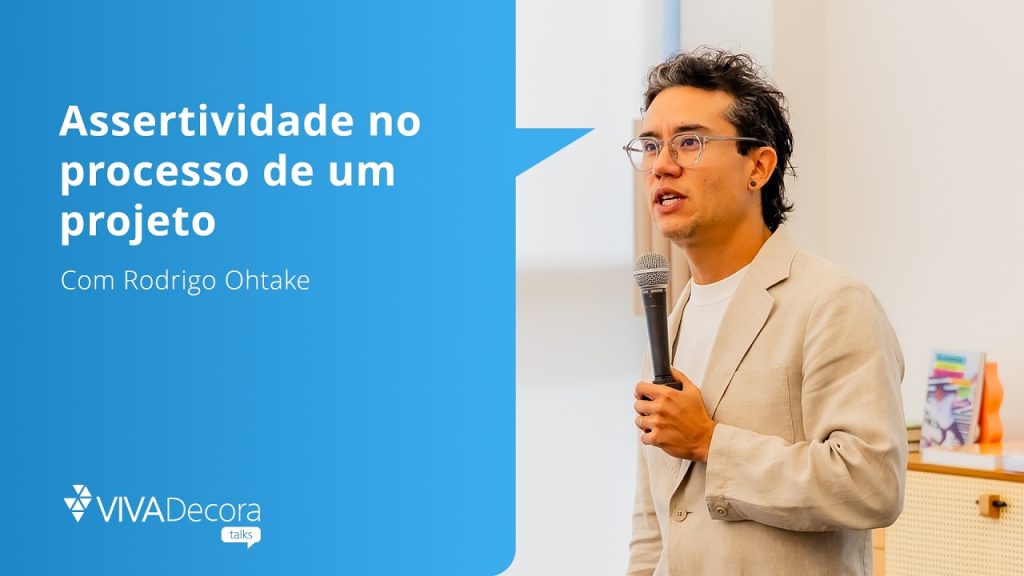 Assertividade no processo de um projeto

Com Rodrigo Ohtake

VIVADecora
talks